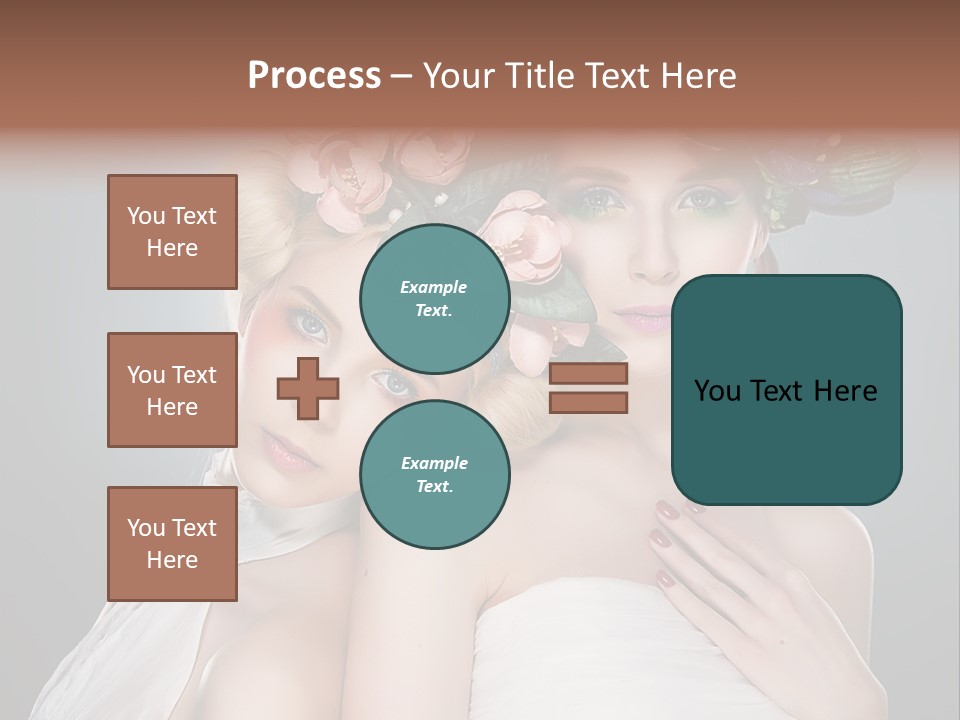 Process – Your Title Text Here

You Text Here

You Text Here

You Text Here

Example Text.

Example Text.

You Text Here